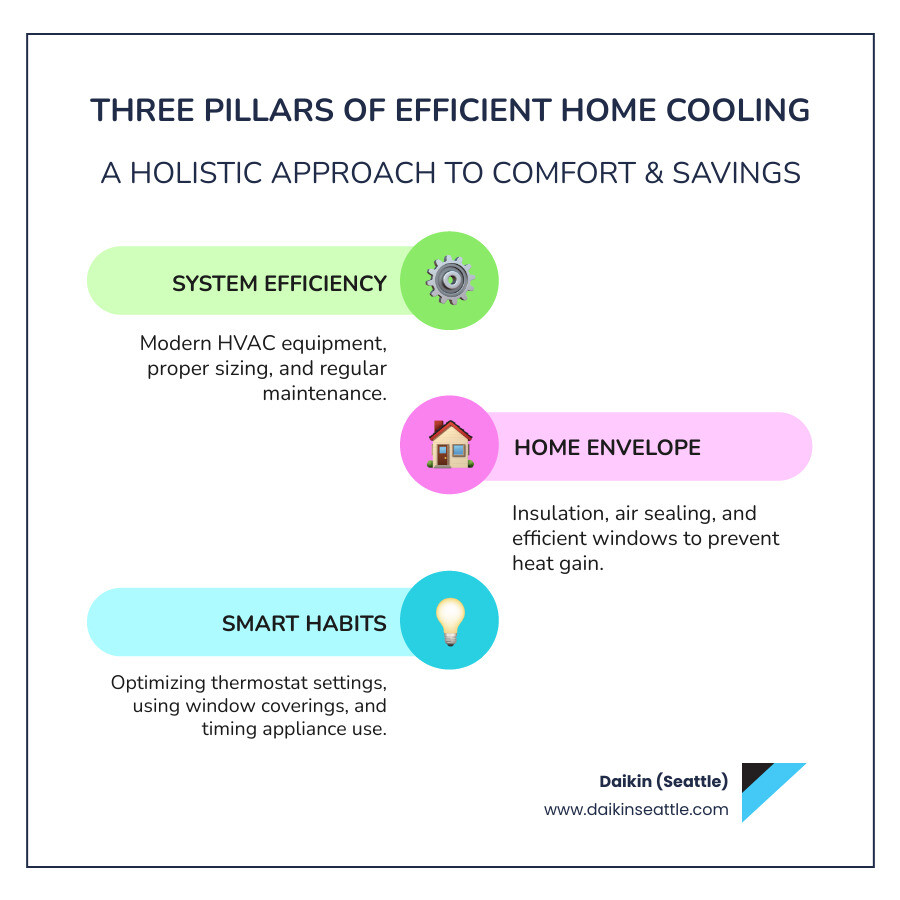 THREE PILLARS OF EFFICIENT HOME COOLING

A HOLISTIC APPROACH TO COMFORT & SAVINGS

SYSTEM EFFICIENCY

Modern HVAC equipment, proper sizing, and regular maintenance.

HOME ENVELOPE

Insulation, air sealing, and efficient windows to prevent heat gain.

SMART HABITS

Optimizing thermostat settings, using window coverings, and timing appliance use.

Daikin (Seattle)
www.daikinseattle.com